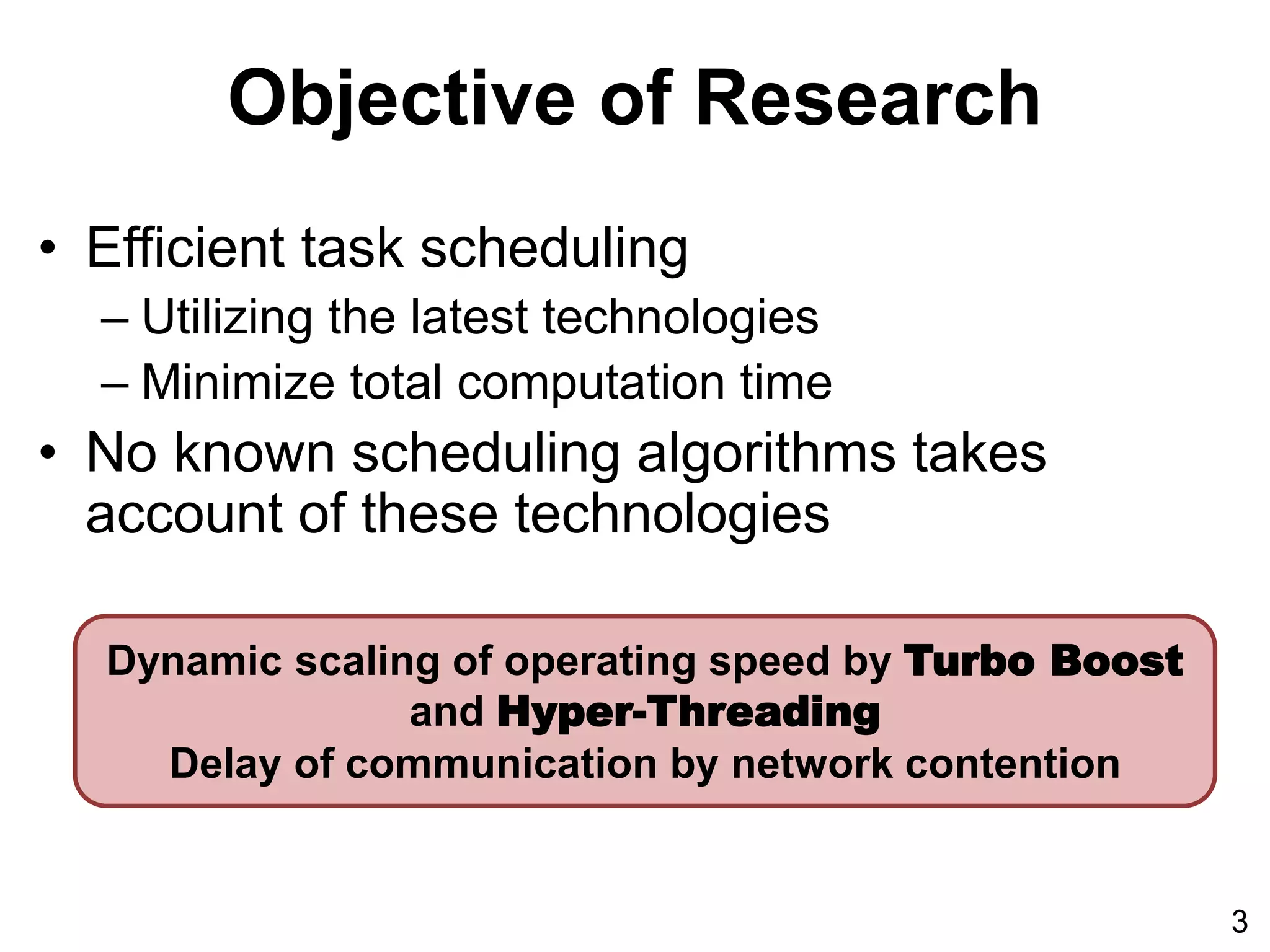 Objective of Research

• Efficient task scheduling
– Utilizing the latest technologies
– Minimize total computation time
• No known scheduling algorithms takes account of these technologies

Dynamic scaling of operating speed by Turbo Boost and Hyper-Threading
Delay of communication by network contention

3